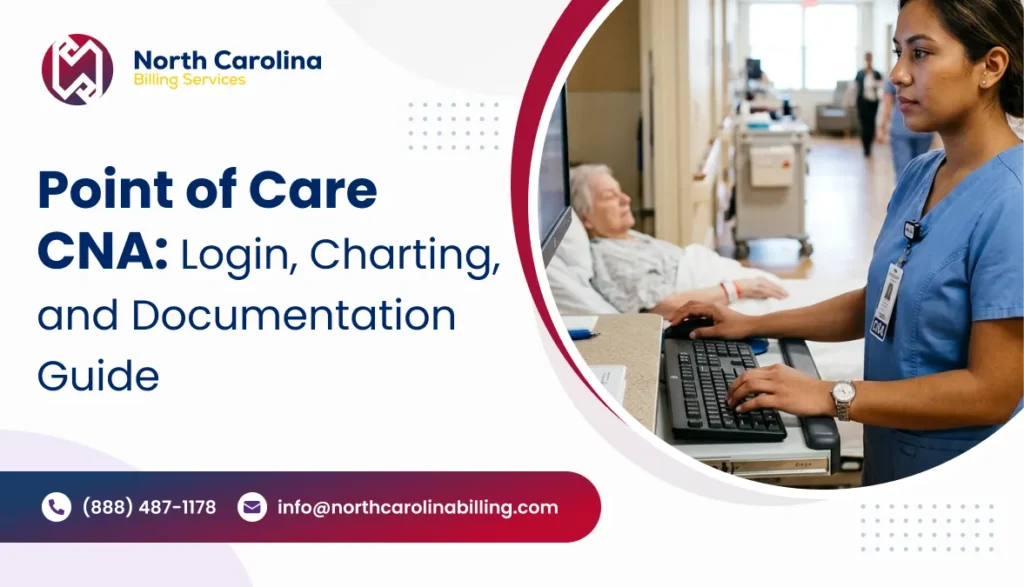 North Carolina
Billing Services

Point of Care CNA: Login, Charting, and Documentation Guide

(888) 487-1178 info@northcarolinabilling.com